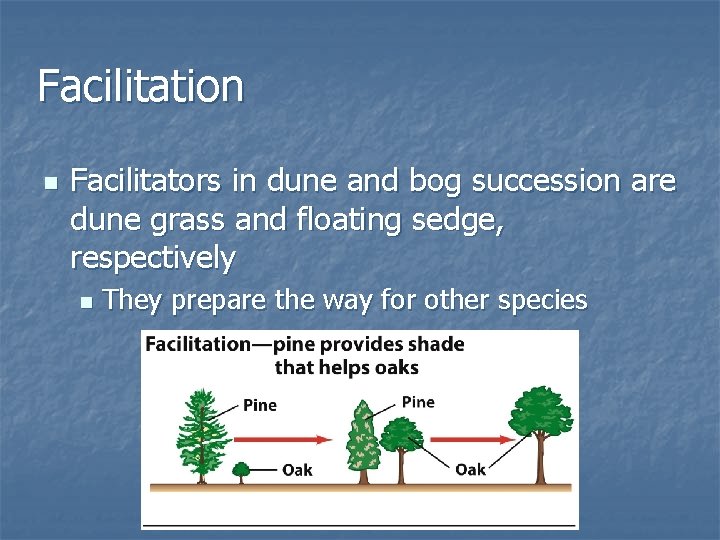 Facilitation

Facilitators in dune and bog succession are dune grass and floating sedge, respectively

They prepare the way for other species

Facilitation—pine provides shade that helps oaks

Pine

Oak

Pine

Oak